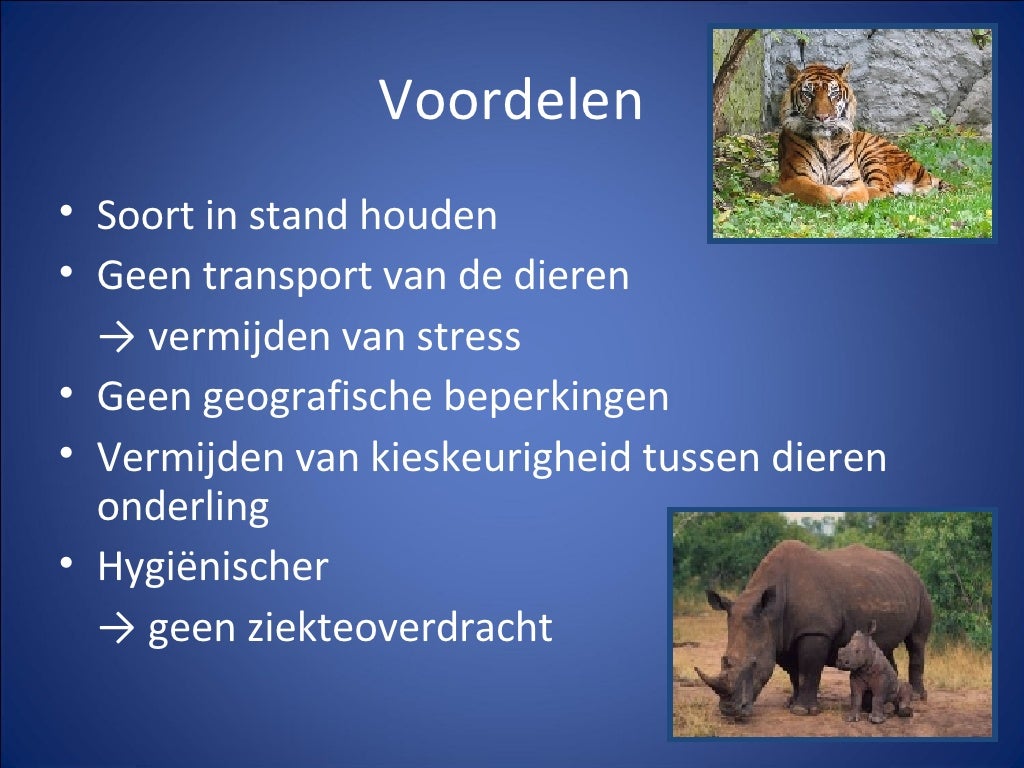 Voordelen

• Soort in stand houden
• Geen transport van de dieren
→ vermijden van stress
• Geen geografische beperkingen
• Vermijden van kieskeurigheid tussen dieren onderling
• Hygiënischer
→ geen ziekteoverdracht